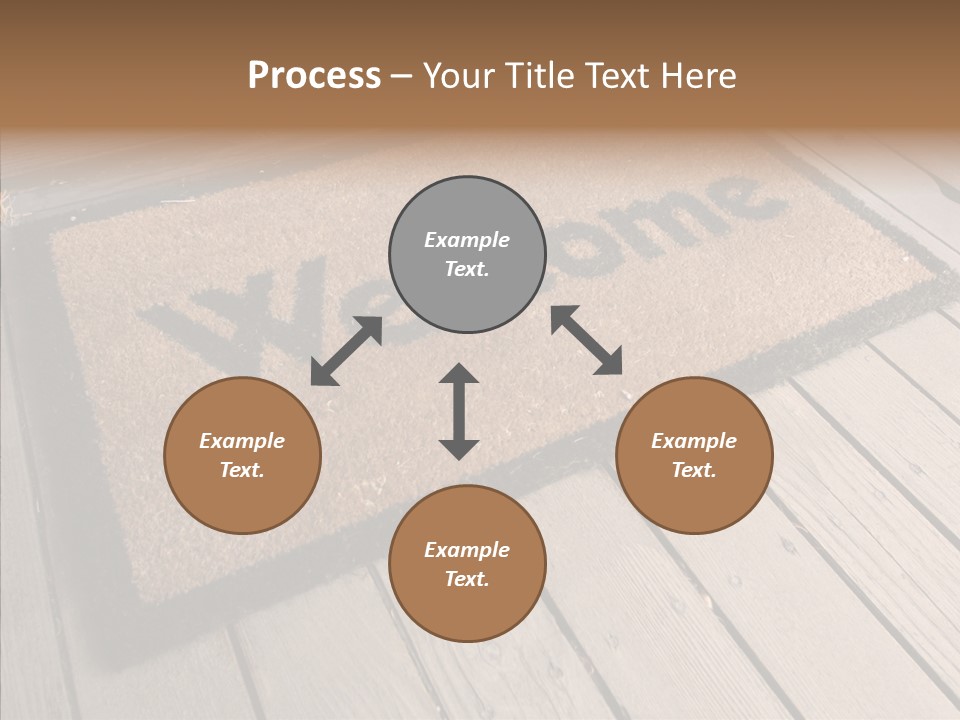 Process – Your Title Text Here

Welcome

Example Text.

Example Text.

Example Text.

Example Text.